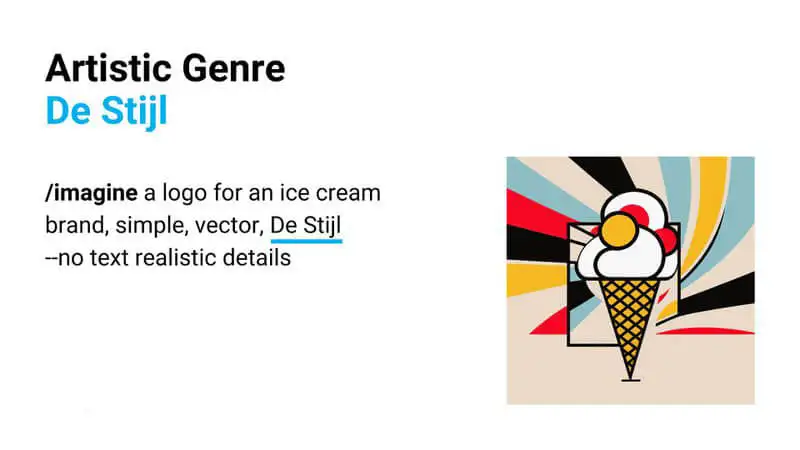 Artistic Genre
De Stijl

/imagine a logo for an ice cream brand, simple, vector, De Stijl --no text realistic details